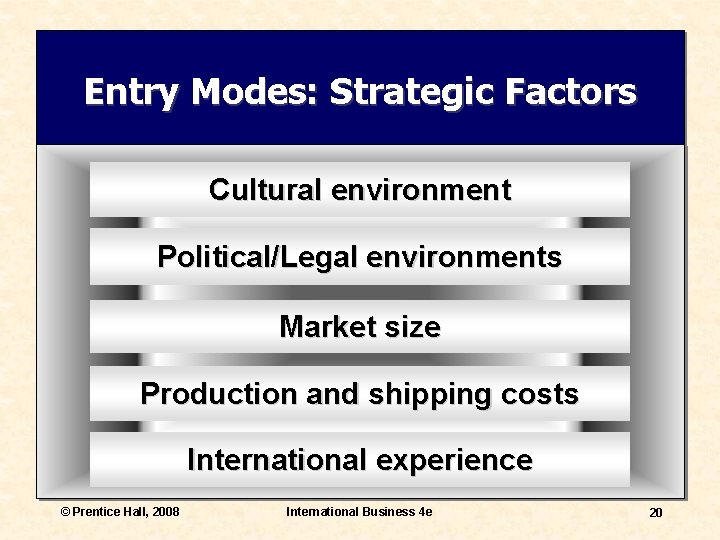 Entry Modes: Strategic Factors

Cultural environment

Political/Legal environments

Market size

Production and shipping costs

International experience

© Prentice Hall, 2008

International Business 4e

20